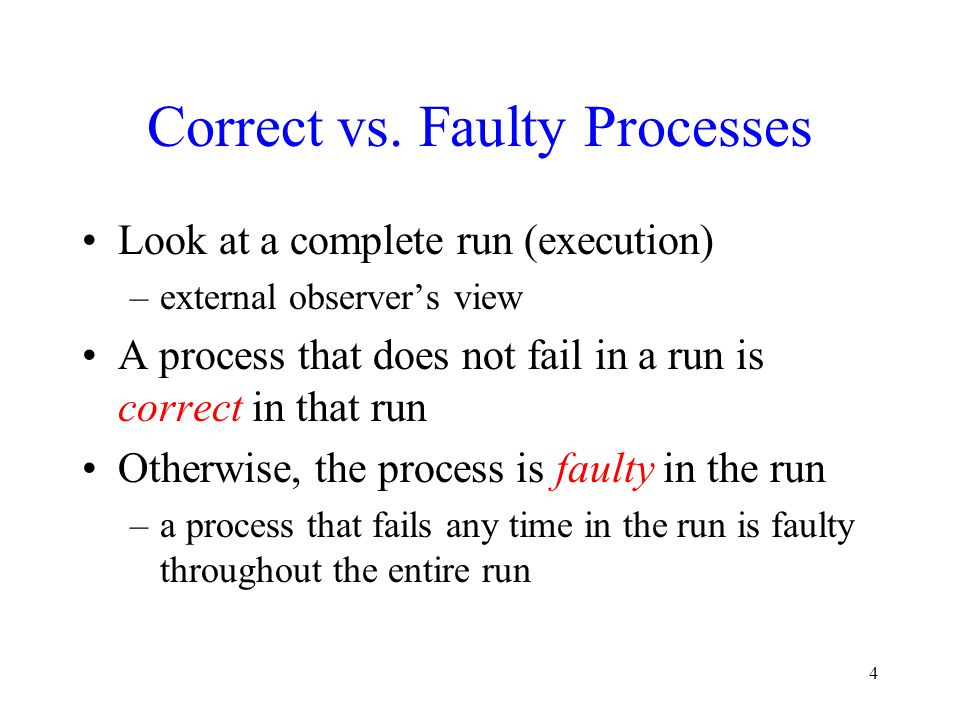 Correct vs. Faulty Processes

• Look at a complete run (execution)
  – external observer's view
• A process that does not fail in a run is correct in that run
• Otherwise, the process is faulty in the run
  – a process that fails any time in the run is faulty throughout the entire run

4